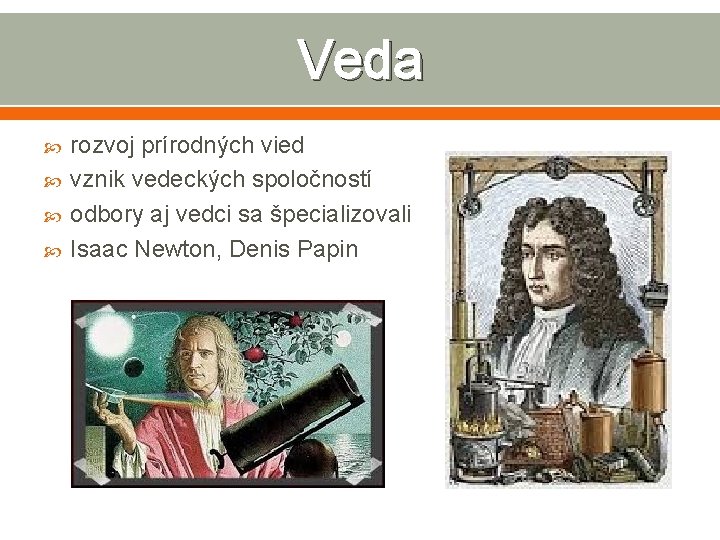 Veda

rozvoj prírodných vied
vznik vedeckých spoločností
odbory aj vedci sa špecializovali
Isaac Newton, Denis Papin